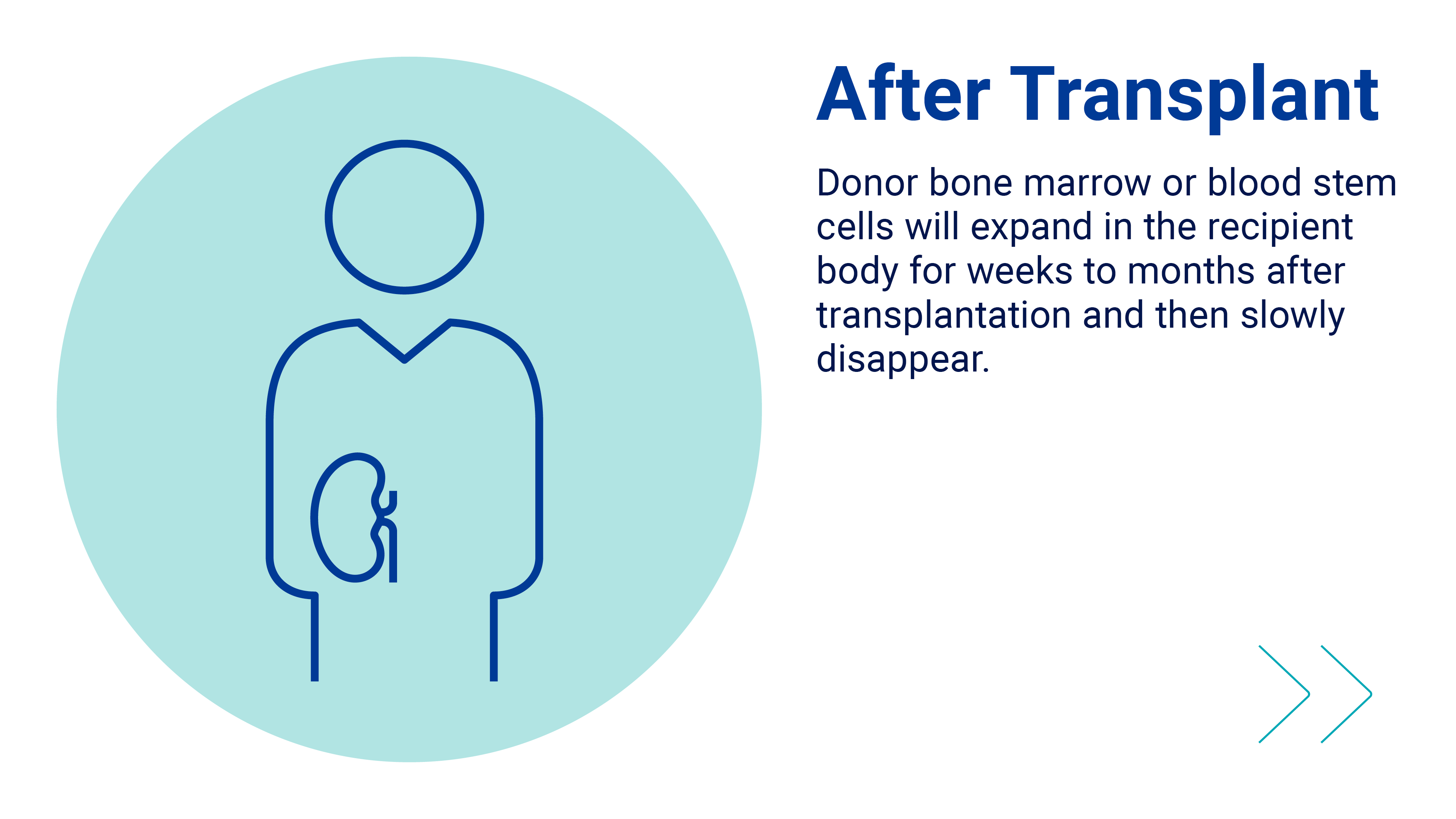 After Transplant

Donor bone marrow or blood stem cells will expand in the recipient body for weeks to months after transplantation and then slowly disappear.